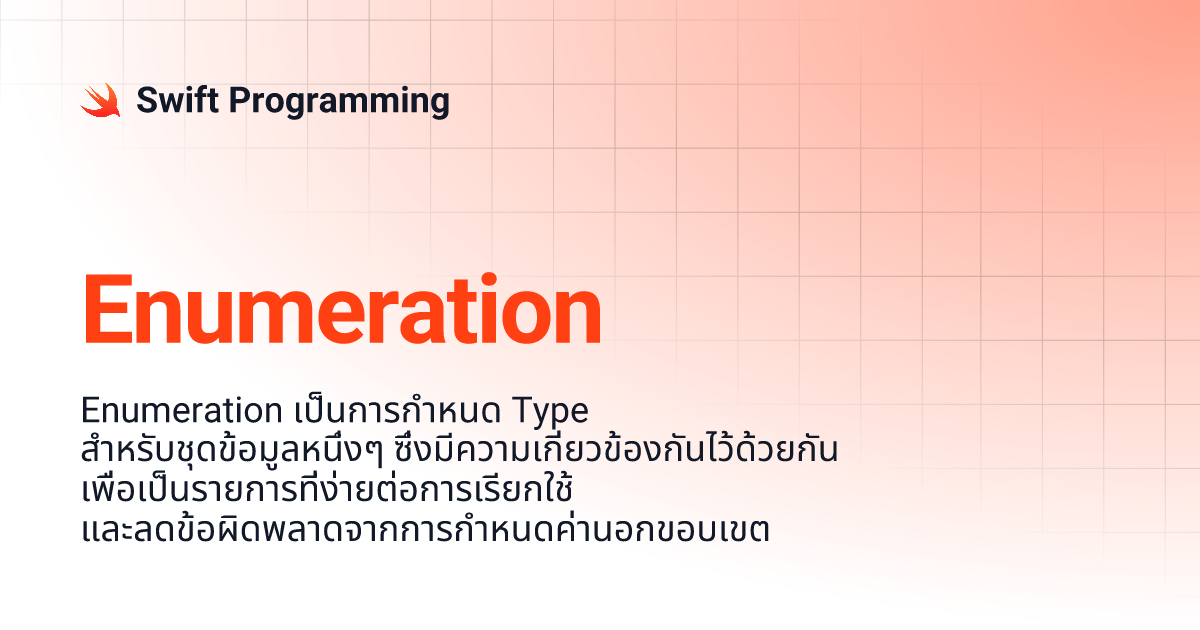 Swift Programming

Enumeration

Enumeration เป็นการกำหนด Type
สำหรับชุดข้อมูลหนึ่งๆ ซึ่งมีความเกี่ยวข้องกันไว้ด้วยกัน
เพื่อเป็นรายการที่ง่ายต่อการเรียกใช้
และลดข้อผิดพลาดจากการกำหนดค่านอกขอบเขต